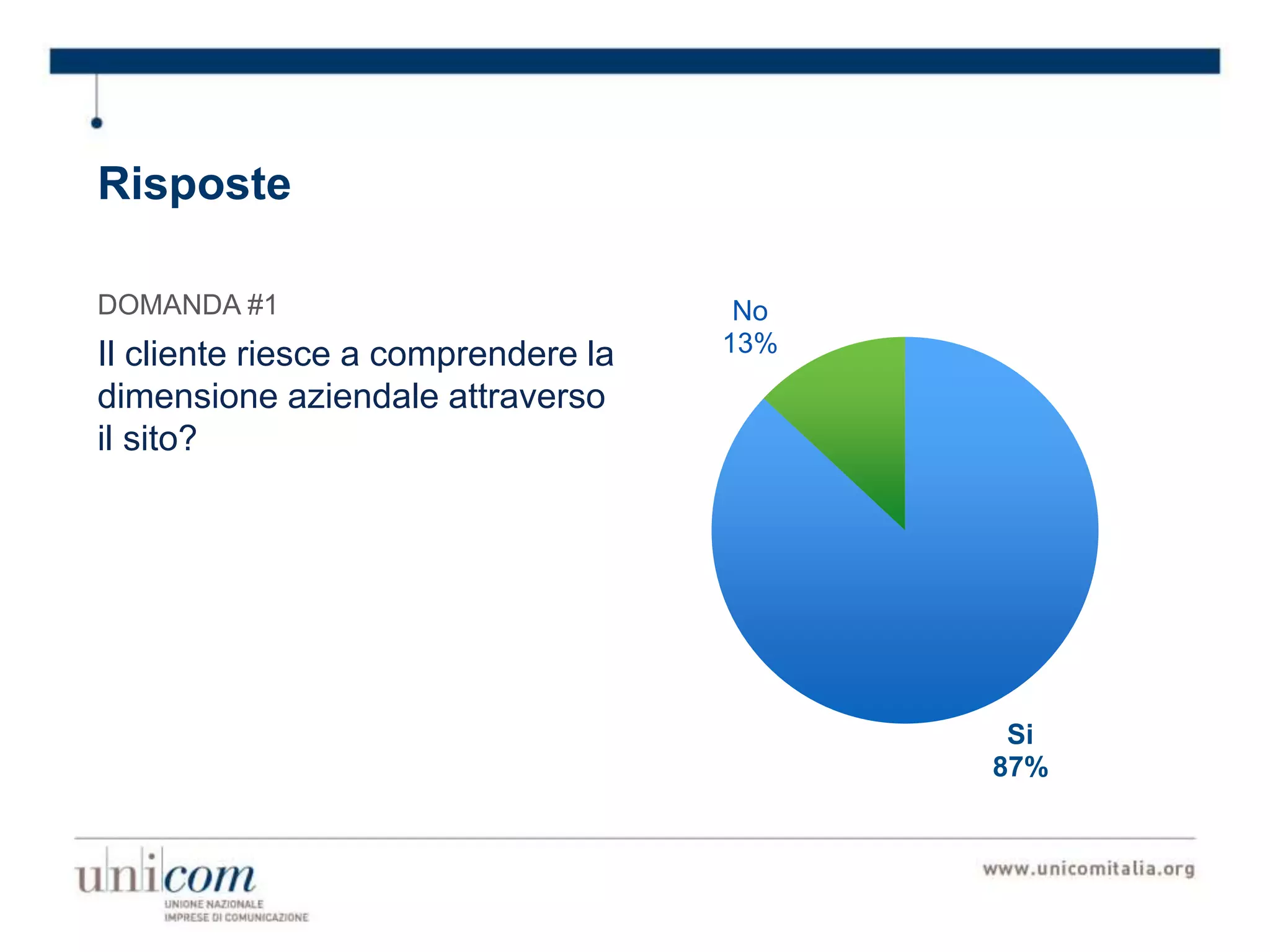 Risposte

DOMANDA #1

Il cliente riesce a comprendere la dimensione aziendale attraverso il sito?

No
13%

Si
87%

unicom
UNIONE NAZIONALE
IMPRESE DI COMUNICAZIONE

www.unicomitalia.org